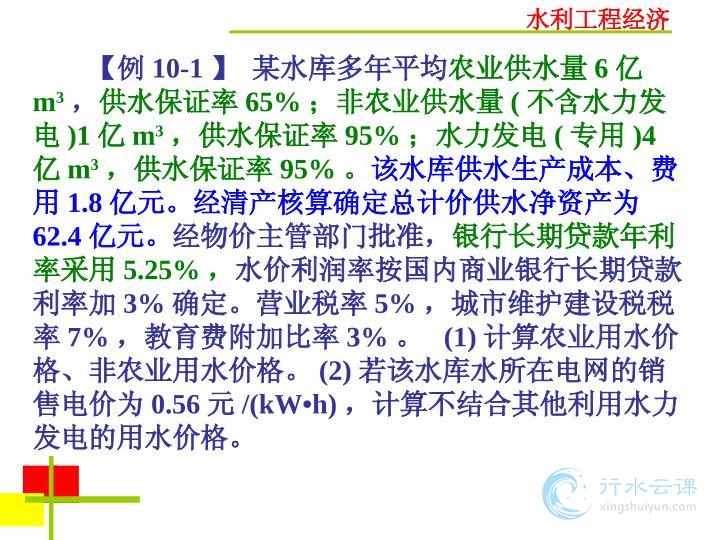 水利工程经济

【例 10-1 】 某水库多年平均农业供水量 6 亿 $m^3$ ，供水保证率 65% ；非农业供水量 ( 不含水力发电 )1 亿 $m^3$ ，供水保证率 95% ；水力发电 ( 专用 )4 亿 $m^3$ ，供水保证率 95% 。该水库供水生产成本、费用 1.8 亿元。经清产核算确定总计价供水净资产为 62.4 亿元。经物价主管部门批准，银行长期贷款年利率采用 5.25% ，水价利润率按国内商业银行长期贷款利率加 3% 确定。营业税率 5% ，城市维护建设税税率 7% ，教育费附加比率 3% 。 (1) 计算农业用水价格、非农业用水价格。 (2) 若该水库水所在电网的销售电价为 0.56 元 /(kW•h) ，计算不结合其他利用水力发电的用水价格。

行水云课
xingshuiyun.com